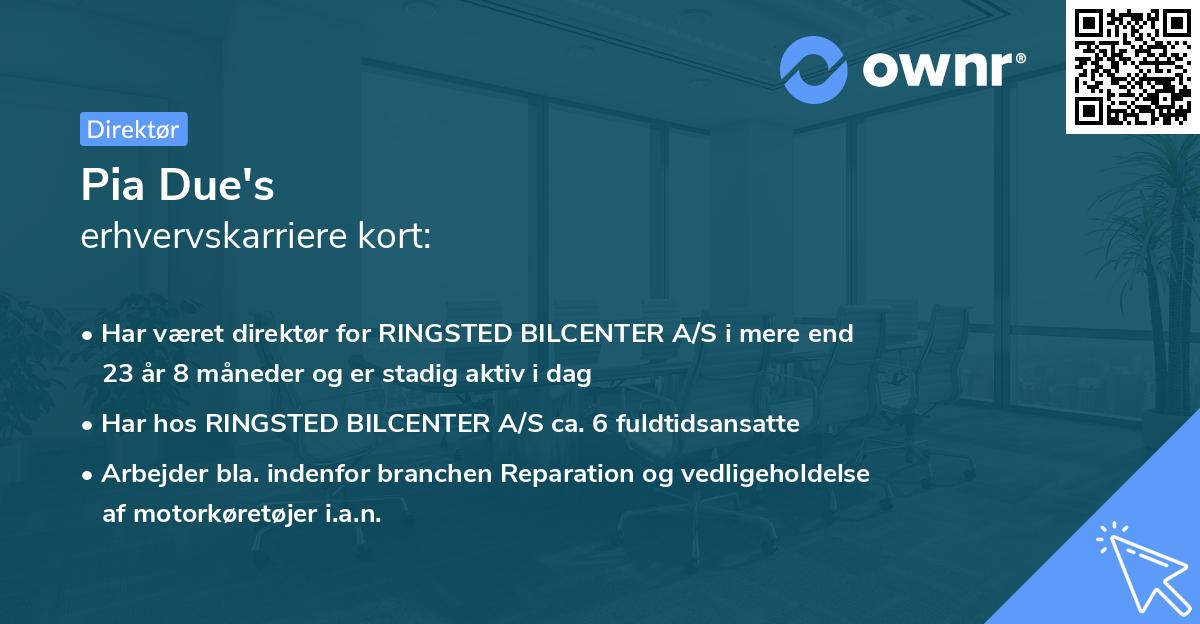 ownr®

Direktør

Pia Due's
erhvervskarriere kort:

• Har været direktør for RINGSTED BILCENTER A/S i mere end 23 år 8 måneder og er stadig aktiv i dag
• Har hos RINGSTED BILCENTER A/S ca. 6 fuldtidsansatte
• Arbejder bla. indenfor branchen Reparation og vedligeholdelse af motorkøretøjer i.a.n.